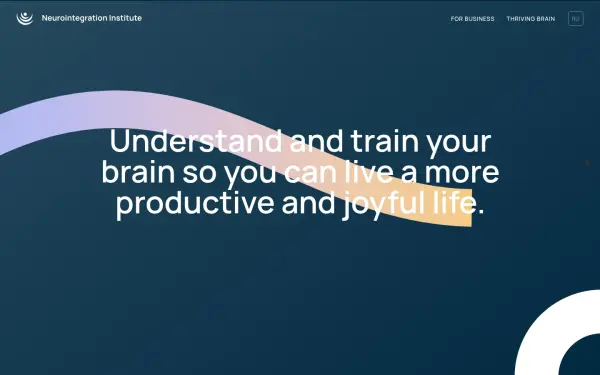 Neurointegration Institute

FOR BUSINESS THRIVING BRAIN RU

Understand and train your brain so you can live a more productive and joyful life.